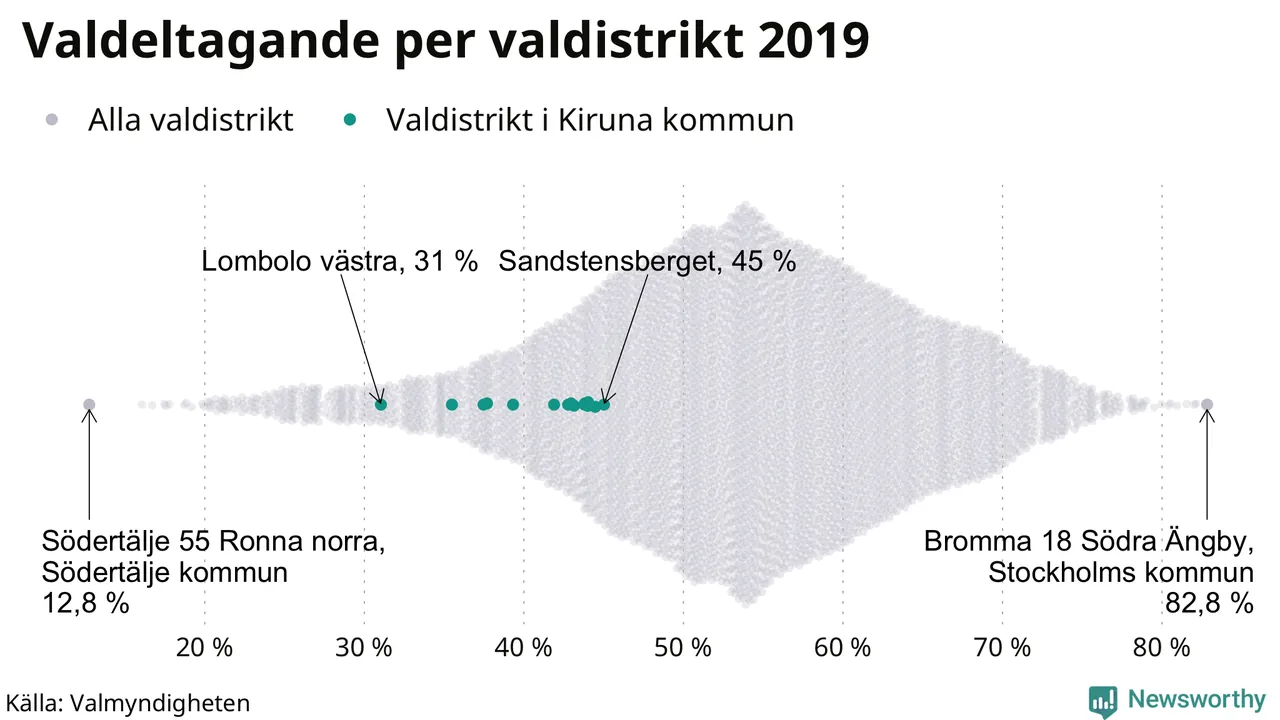 Valdeltagande per valdistrikt 2019

Alla valdistrikt
Valdistrikt i Kiruna kommun

Lombolo västra, 31 %
Sandstensberget, 45 %

Södertälje 55 Ronna norra, Södertälje kommun 12,8 %

Bromma 18 Södra Ängby, Stockholms kommun 82,8 %

20 %
30 %
40 %
50 %
60 %
70 %
80 %

Källa: Valmyndigheten

Newsworthy